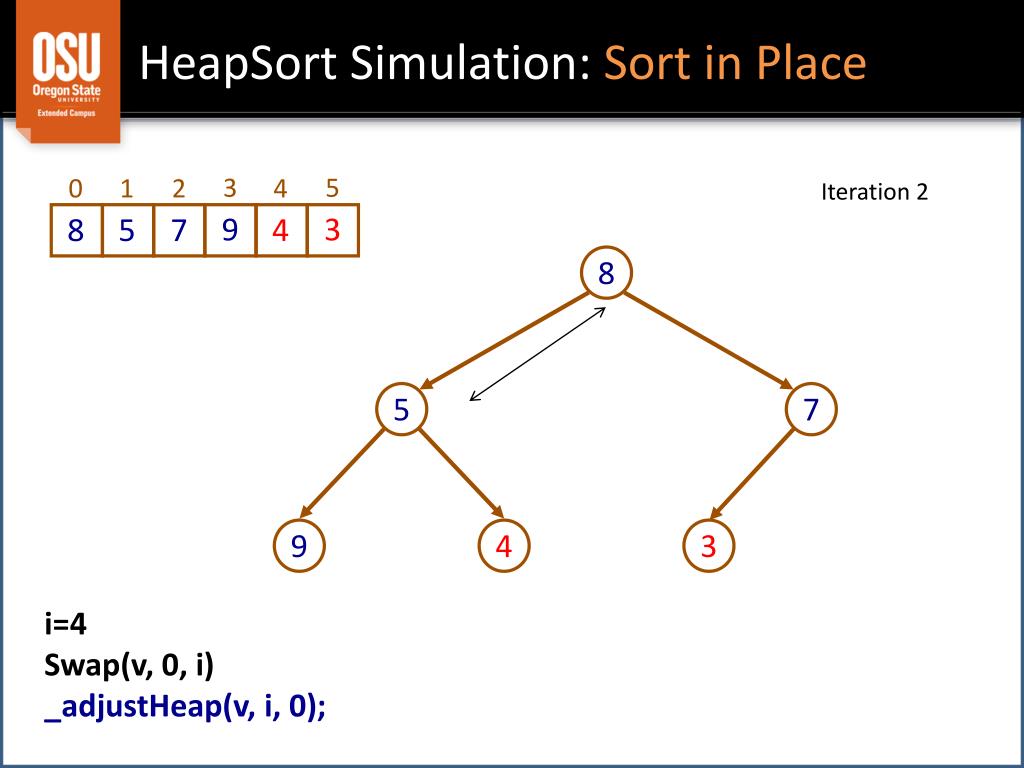 OSU
Oregon State
UNIVERSITY
Extended Campus

HeapSort Simulation: Sort in Place

| 0 | 1 | 2 | 3 | 4 | 5 |
|---|---|---|---|---|---|
| 8 | 5 | 7 | 9 | 4 | 3 |

Iteration 2

8
5
7
9
4
3

i=4
Swap(v, 0, i)
_adjustHeap(v, i, 0);